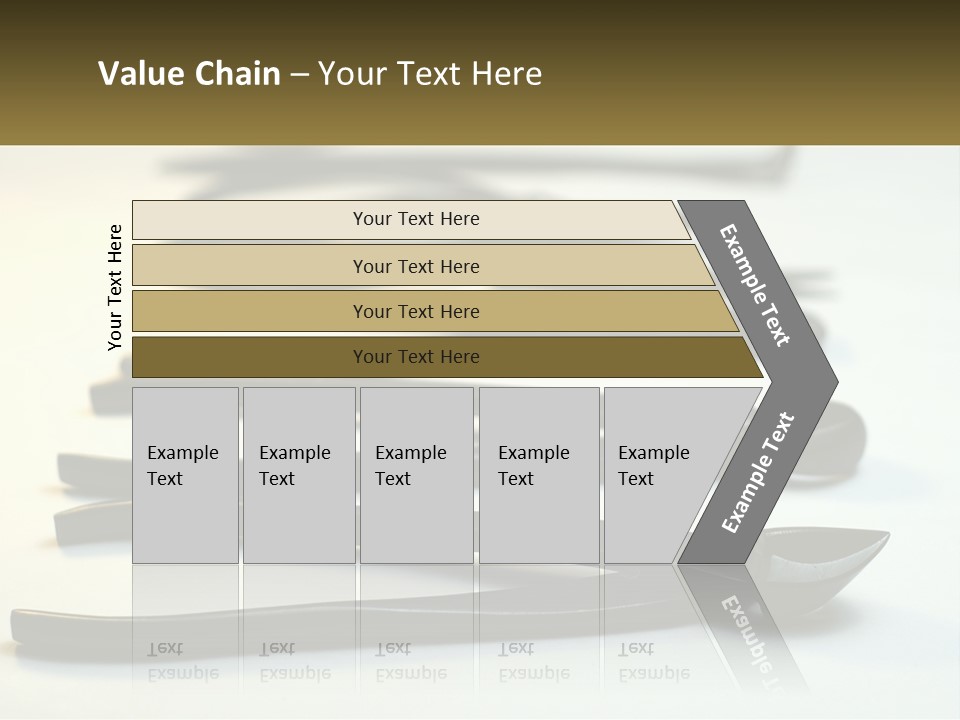 Value Chain – Your Text Here

Your Text Here

Your Text Here

Your Text Here

Your Text Here

Your Text Here

Example Text

Example Text

Example Text

Example Text

Example Text

Example Text

Example Text